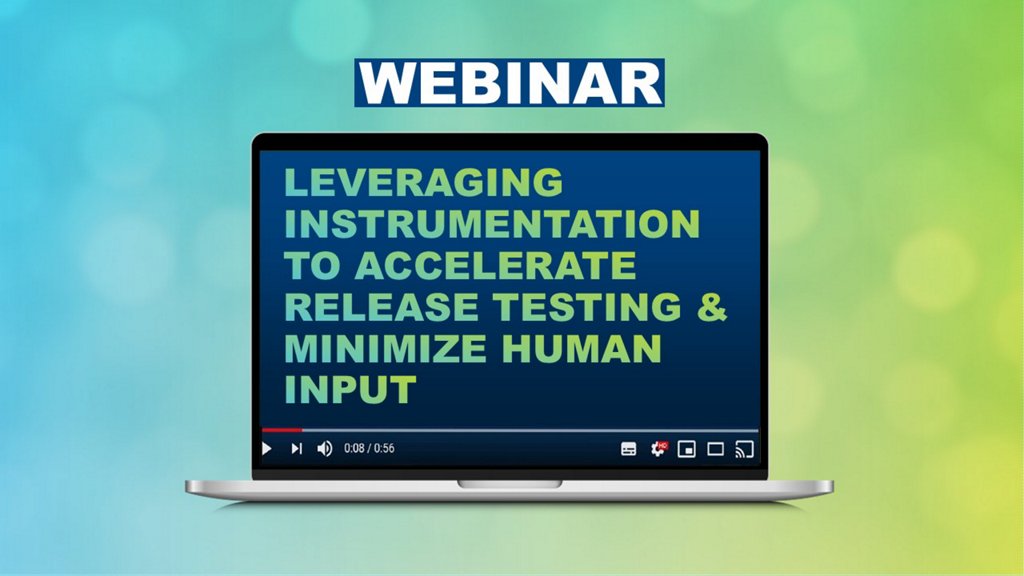 WEBINAR

LEVERAGING INSTRUMENTATION TO ACCELERATE RELEASE TESTING & MINIMIZE HUMAN INPUT

0:08 / 0:56

HD